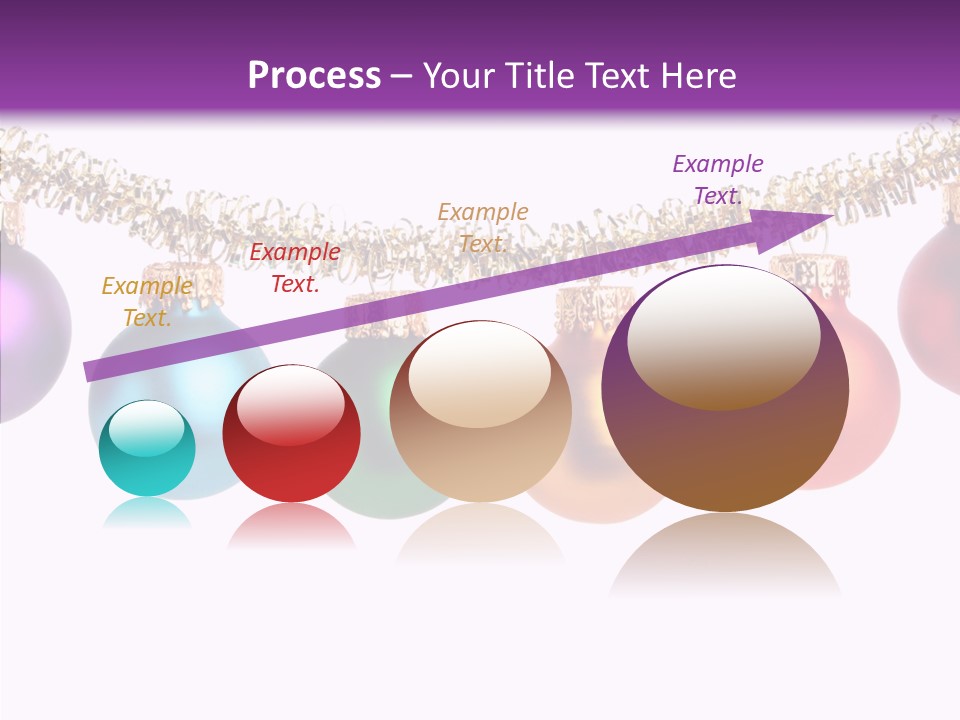 Process – Your Title Text Here

Example Text.

Example Text.

Example Text.

Example Text.